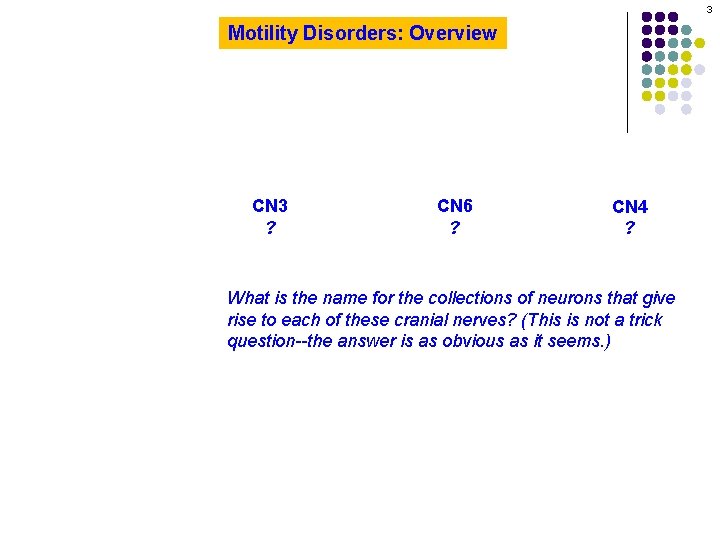 3

Motility Disorders: Overview

CN3
?

CN6
?

CN4
?

What is the name for the collections of neurons that give rise to each of these cranial nerves? (This is not a trick question--the answer is as obvious as it seems.)